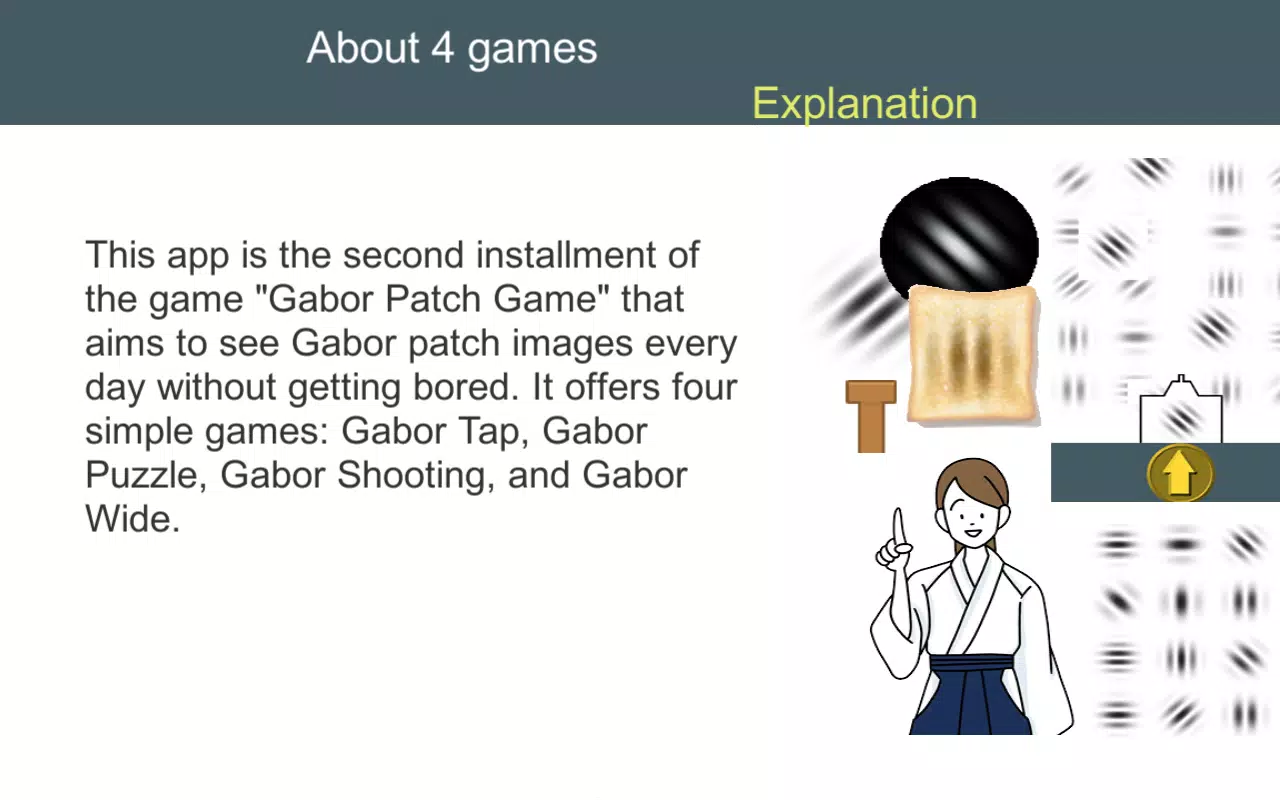 About 4 games

Explanation

This app is the second installment of the game "Gabor Patch Game" that aims to see Gabor patch images every day without getting bored. It offers four simple games: Gabor Tap, Gabor Puzzle, Gabor Shooting, and Gabor Wide.